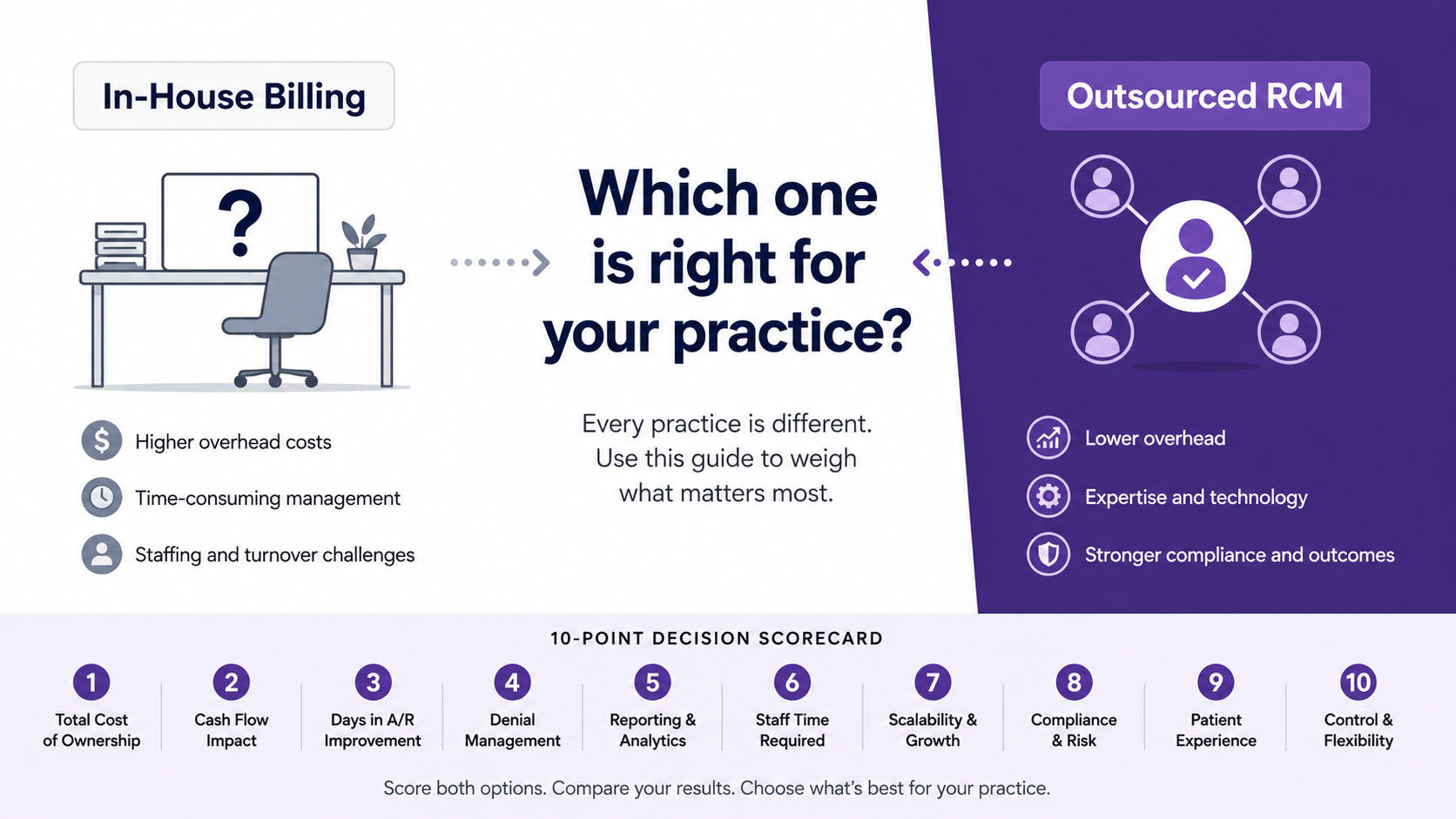 In-House Billing

?

Higher overhead costs

Time-consuming management

Staffing and turnover challenges

Which one is right for your practice?

Every practice is different. Use this guide to weigh what matters most.

Outsourced RCM

Lower overhead

Expertise and technology

Stronger compliance and outcomes

10-POINT DECISION SCORECARD

1 Total Cost of Ownership

2 Cash Flow Impact

3 Days in A/R Improvement

4 Denial Management

5 Reporting & Analytics

6 Staff Time Required

7 Scalability & Growth

8 Compliance & Risk

9 Patient Experience

10 Control & Flexibility

Score both options. Compare your results. Choose what's best for your practice.